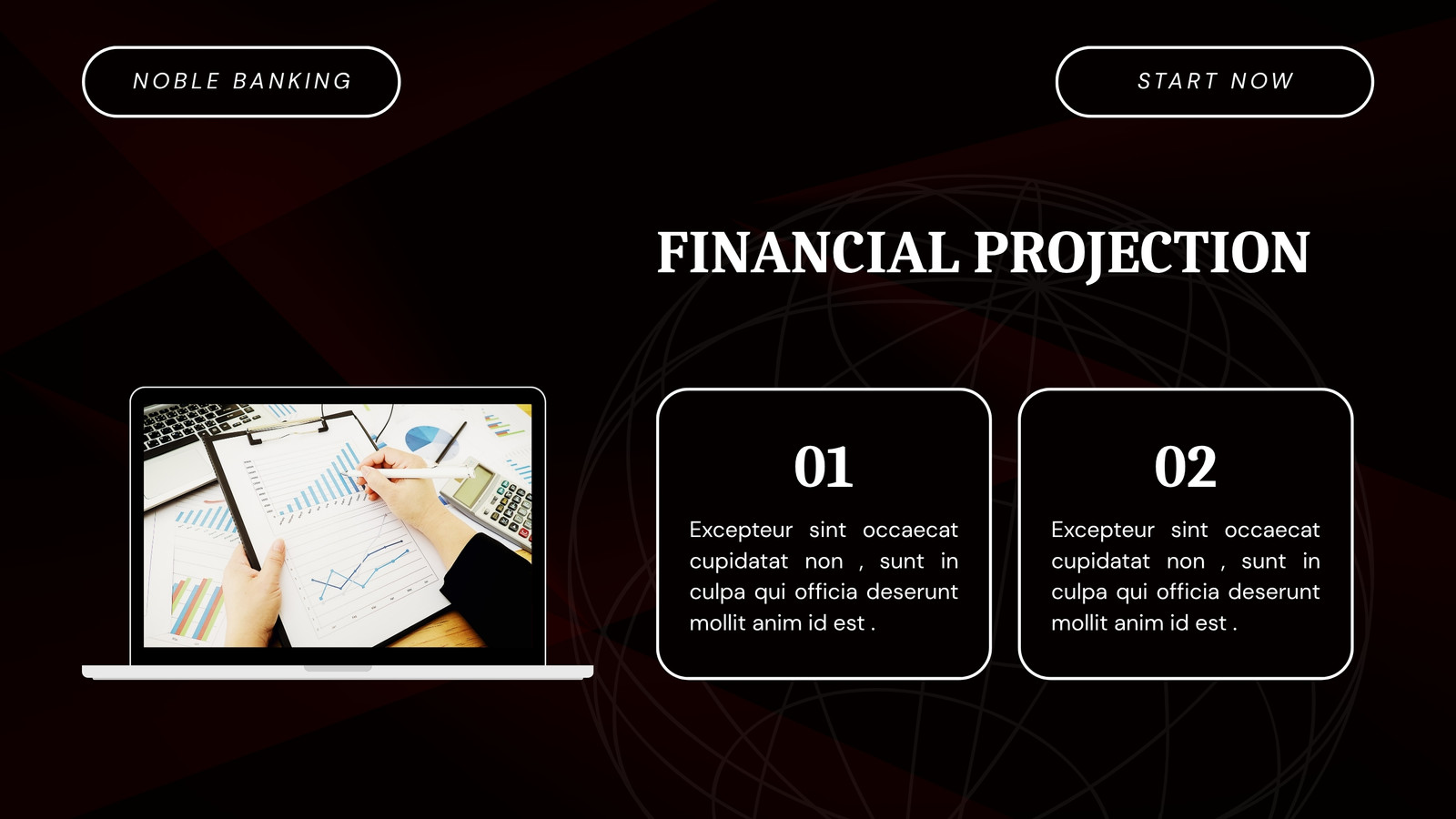 NOBLE BANKING

START NOW

FINANCIAL PROJECTION

01

Excepteur sint occaecat cupidatat non , sunt in culpa qui officia deserunt mollit anim id est .

02

Excepteur sint occaecat cupidatat non , sunt in culpa qui officia deserunt mollit anim id est .